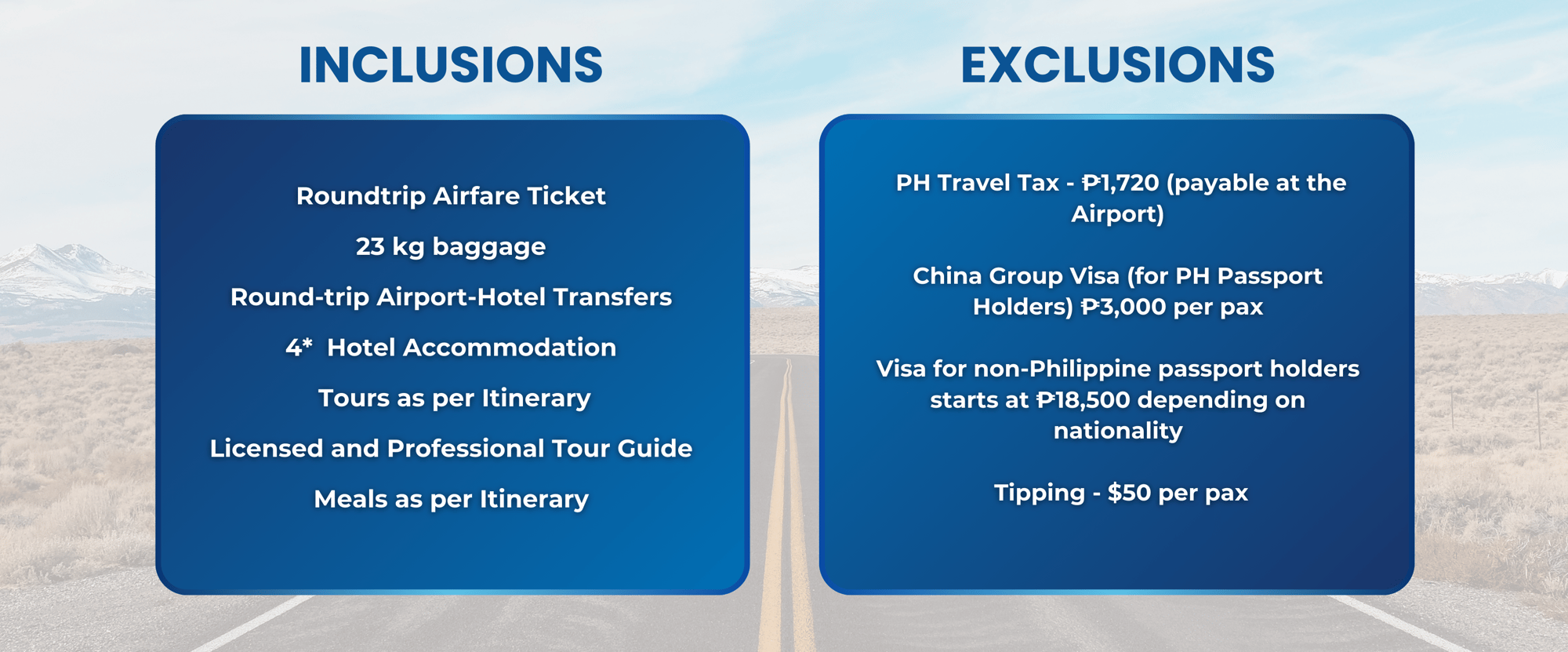 INCLUSIONS

Roundtrip Airfare Ticket

23 kg baggage

Round-trip Airport-Hotel Transfers

4* Hotel Accommodation

Tours as per Itinerary

Licensed and Professional Tour Guide

Meals as per Itinerary

EXCLUSIONS

PH Travel Tax - ₱1,720 (payable at the Airport)

China Group Visa (for PH Passport Holders) ₱3,000 per pax

Visa for non-Philippine passport holders starts at ₱18,500 depending on nationality

Tipping - $50 per pax